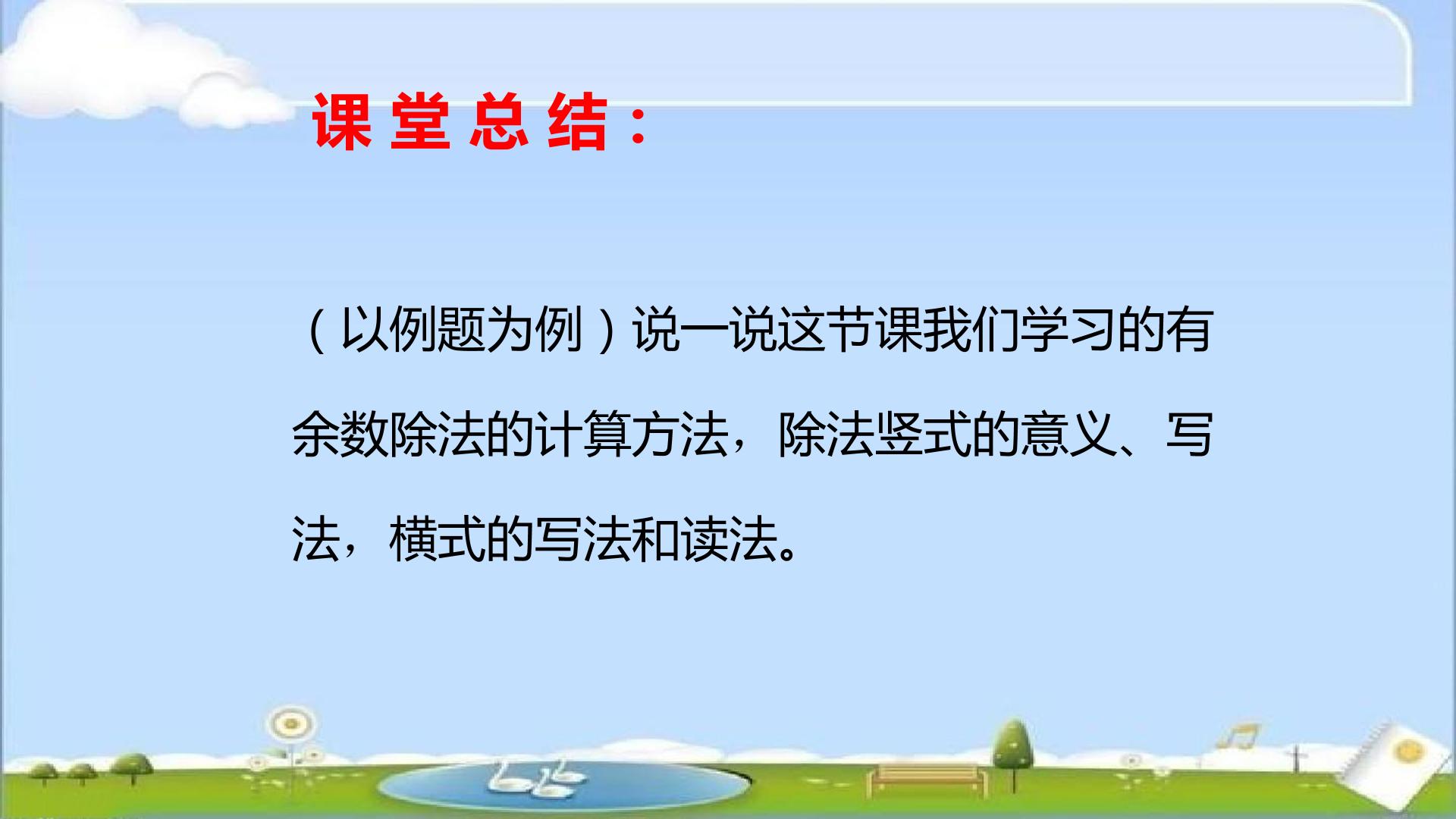 课 堂 总 结：

（以例题为例）说一说这节课我们学习的有余数除法的计算方法，除法竖式的意义、写法，横式的写法和读法。